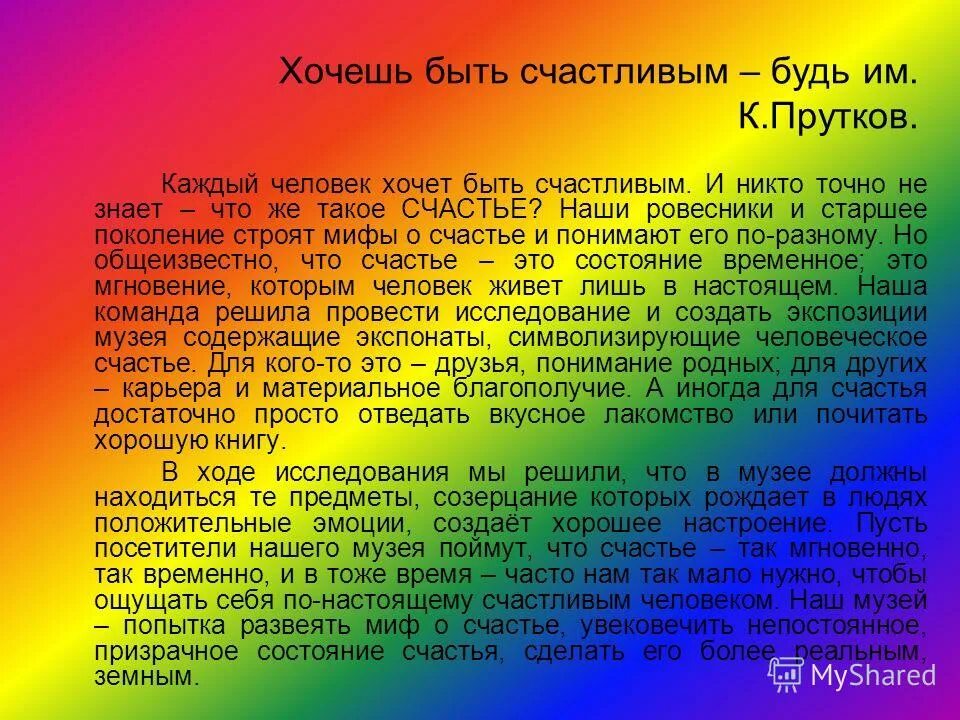 Хочешь быть счастливым – будь им.
К.Прутков.

Каждый человек хочет быть счастливым. И никто точно не знает – что же такое СЧАСТЬЕ? Наши ровесники и старшее поколение строят мифы о счастье и понимают его по-разному. Но общеизвестно, что счастье – это состояние временное; это мгновение, которым человек живет лишь в настоящем. Наша команда решила провести исследование и создать экспозиции музея содержащие экспонаты, символизирующие человеческое счастье. Для кого-то это – друзья, понимание родных; для других – карьера и материальное благополучие. А иногда для счастья достаточно просто отведать вкусное лакомство или почитать хорошую книгу.

В ходе исследования мы решили, что в музее должны находиться те предметы, созерцание которых рождает в людях положительные эмоции, создаёт хорошее настроение. Пусть посетители нашего музея поймут, что счастье – так мгновенно, так временно, и в тоже время – часто нам так мало нужно, чтобы ощущать себя по-настоящему счастливым человеком. Наш музей – попытка развеять миф о счастье, увековечить непостоянное, призрачное состояние счастья, сделать его более реальным, земным.

MyShared